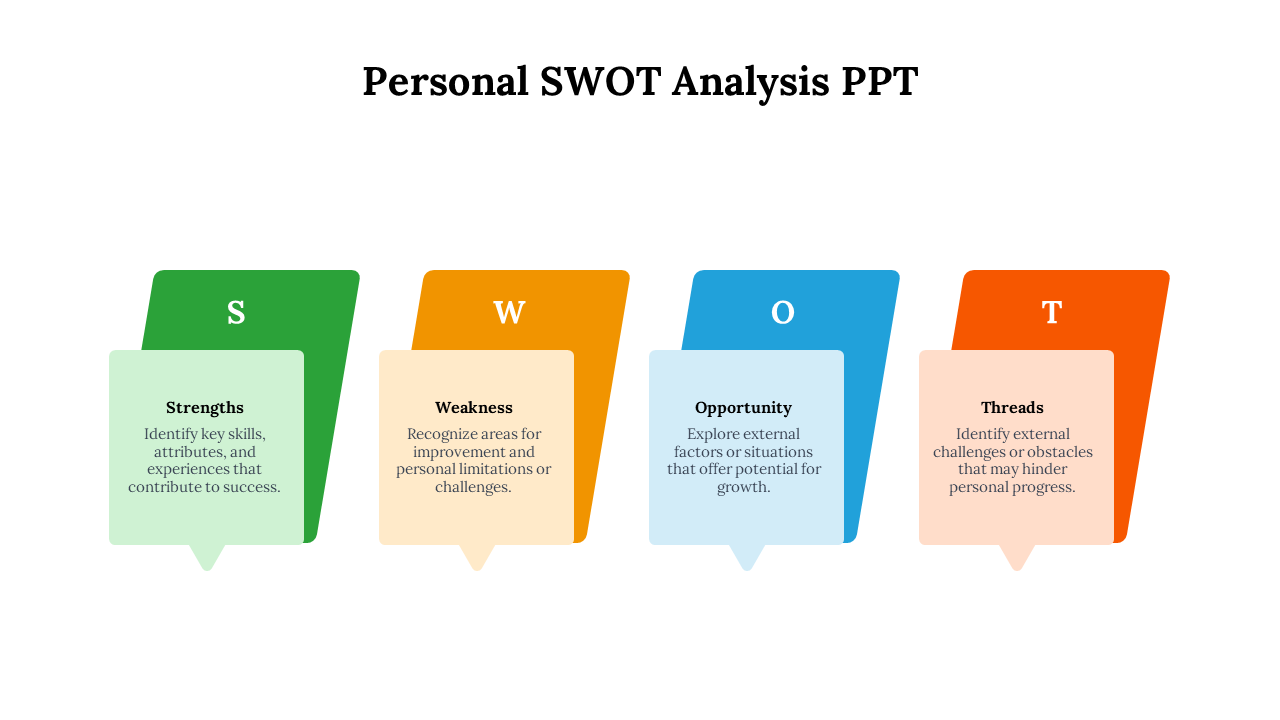 Personal SWOT Analysis PPT

S

Strengths

Identify key skills, attributes, and experiences that contribute to success.

W

Weakness

Recognize areas for improvement and personal limitations or challenges.

O

Opportunity

Explore external factors or situations that offer potential for growth.

T

Threads

Identify external challenges or obstacles that may hinder personal progress.